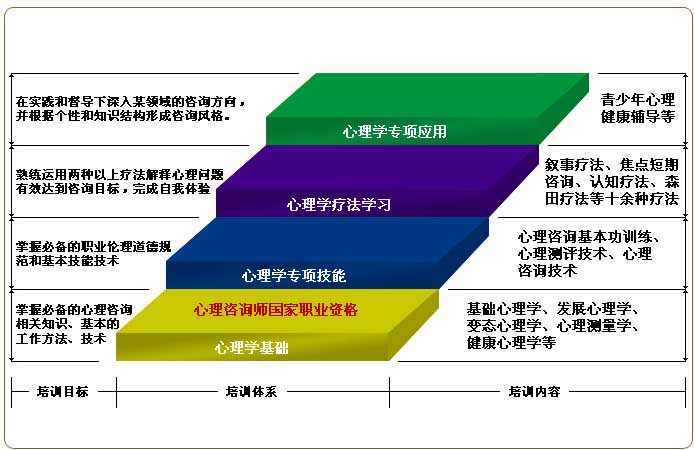 在实践和督导下深入某领域的咨询方向，并根据个性和知识结构形成咨询风格。

心理学专项应用

青少年心理健康辅导等

熟练运用两种以上疗法解释心理问题有效达到咨询目标，完成自我体验

心理学疗法学习

叙事疗法、焦点短期咨询、认知疗法、森田疗法等十余种疗法

掌握必备的职业伦理道德规范和基本技能技术

心理学专项技能

心理咨询基本功训练、心理测评技术、心理咨询技术

掌握必备的心理咨询相关知识、基本的工作方法、技术

心理咨询师国家职业资格

心理学基础

基础心理学、发展心理学、变态心理学、心理测量学、健康心理学等

培训目标

培训体系

培训内容